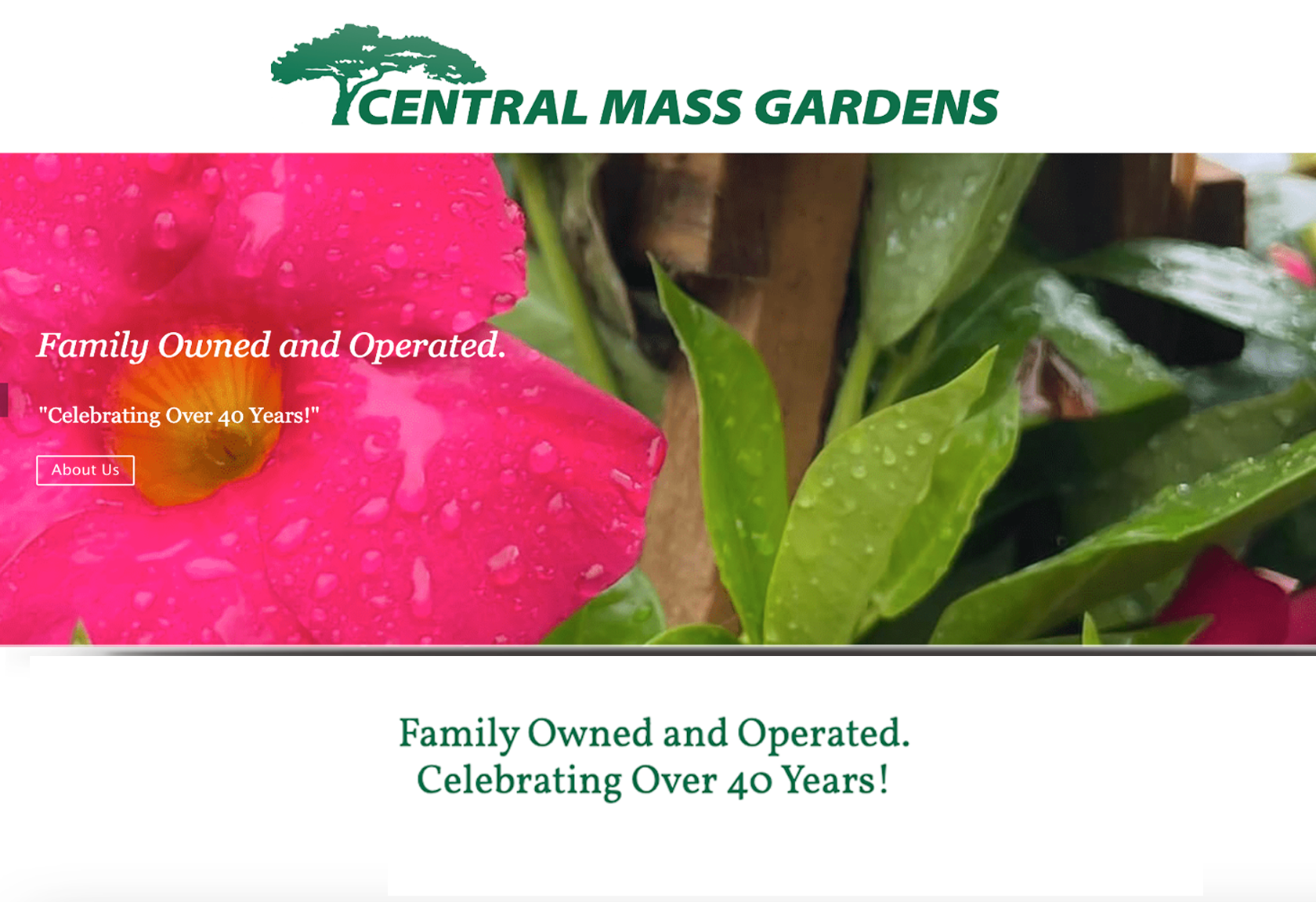 CENTRAL MASS GARDENS

Family Owned and Operated.

"Celebrating Over 40 Years!"

About Us

Family Owned and Operated.
Celebrating Over 40 Years!